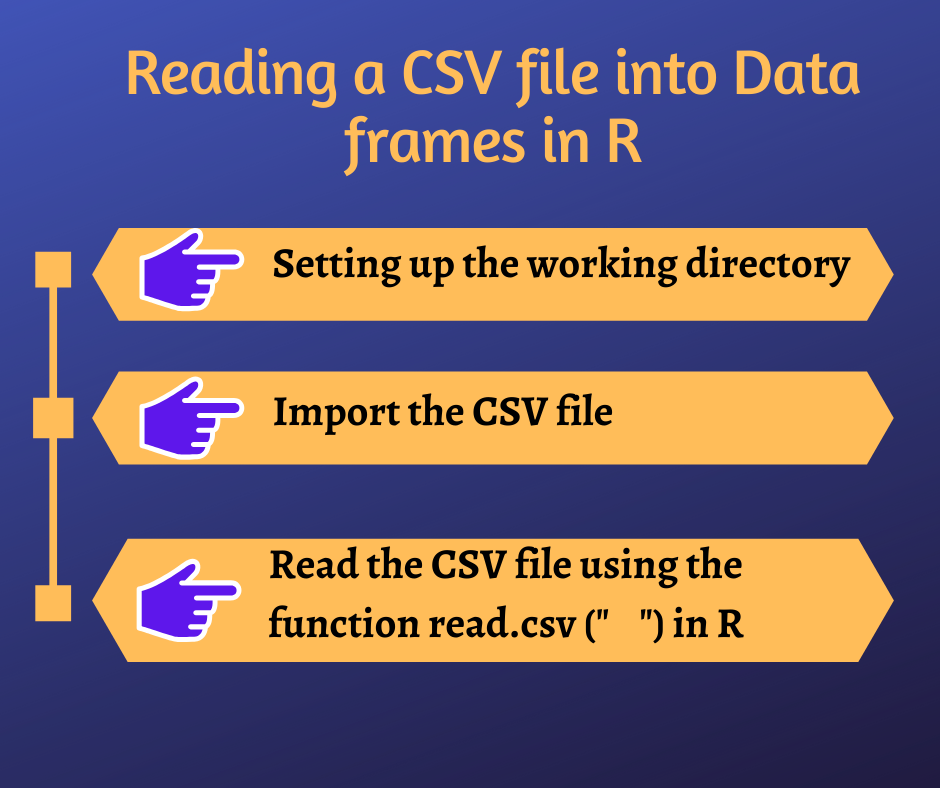 Reading a CSV file into Data frames in R

Setting up the working directory

Import the CSV file

Read the CSV file using the function read.csv ("   ") in R